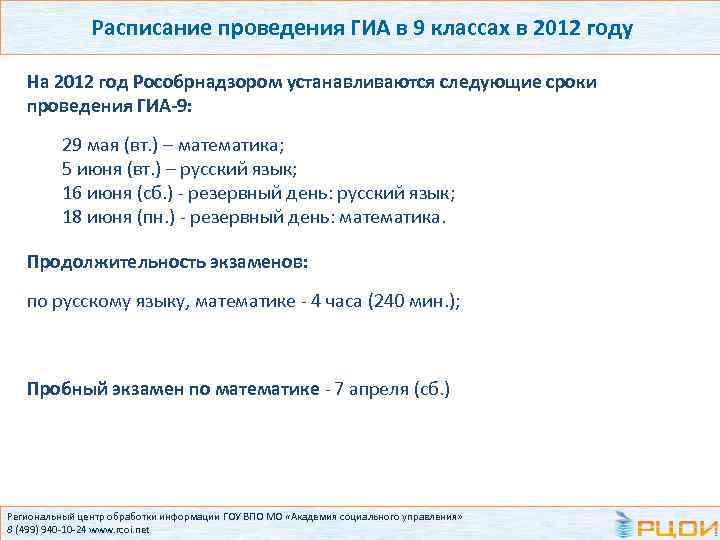 Расписание проведения ГИА в 9 классах в 2012 году

На 2012 год Рособрнадзором устанавливаются следующие сроки проведения ГИА-9:

29 мая (вт.) – математика;
5 июня (вт.) – русский язык;
16 июня (сб.) - резервный день: русский язык;
18 июня (пн.) - резервный день: математика.

Продолжительность экзаменов:

по русскому языку, математике - 4 часа (240 мин.);

Пробный экзамен по математике - 7 апреля (сб.)

Региональный центр обработки информации ГОУ ВПО МО «Академия социального управления»
8 (499) 940-10-24 www.rcoi.net

РЦОИ